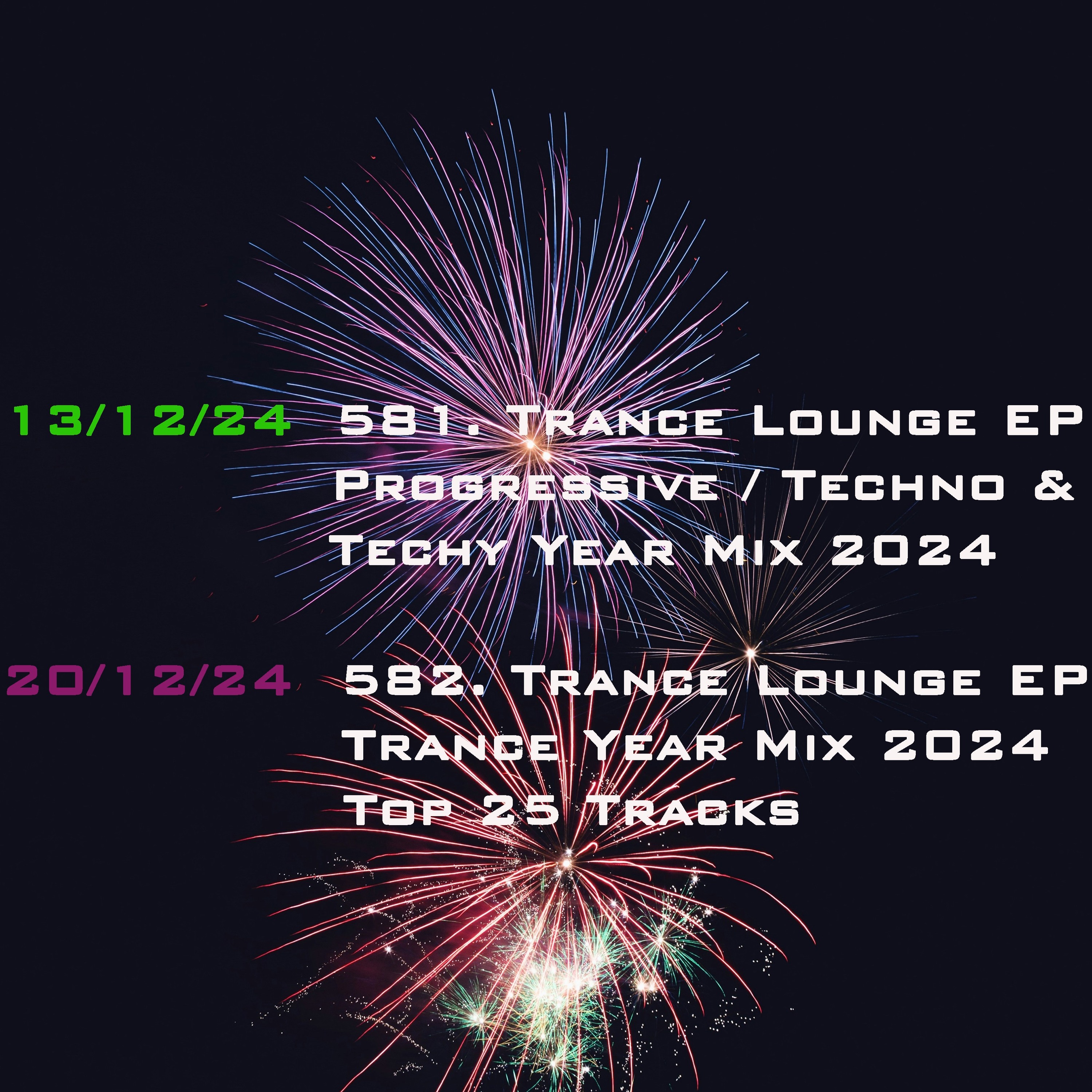 13/12/24 581. Trance Lounge EP Progressive / Techno & Techy Year Mix 2024

20/12/24 582. Trance Lounge EP Trance Year Mix 2024 Top 25 Tracks